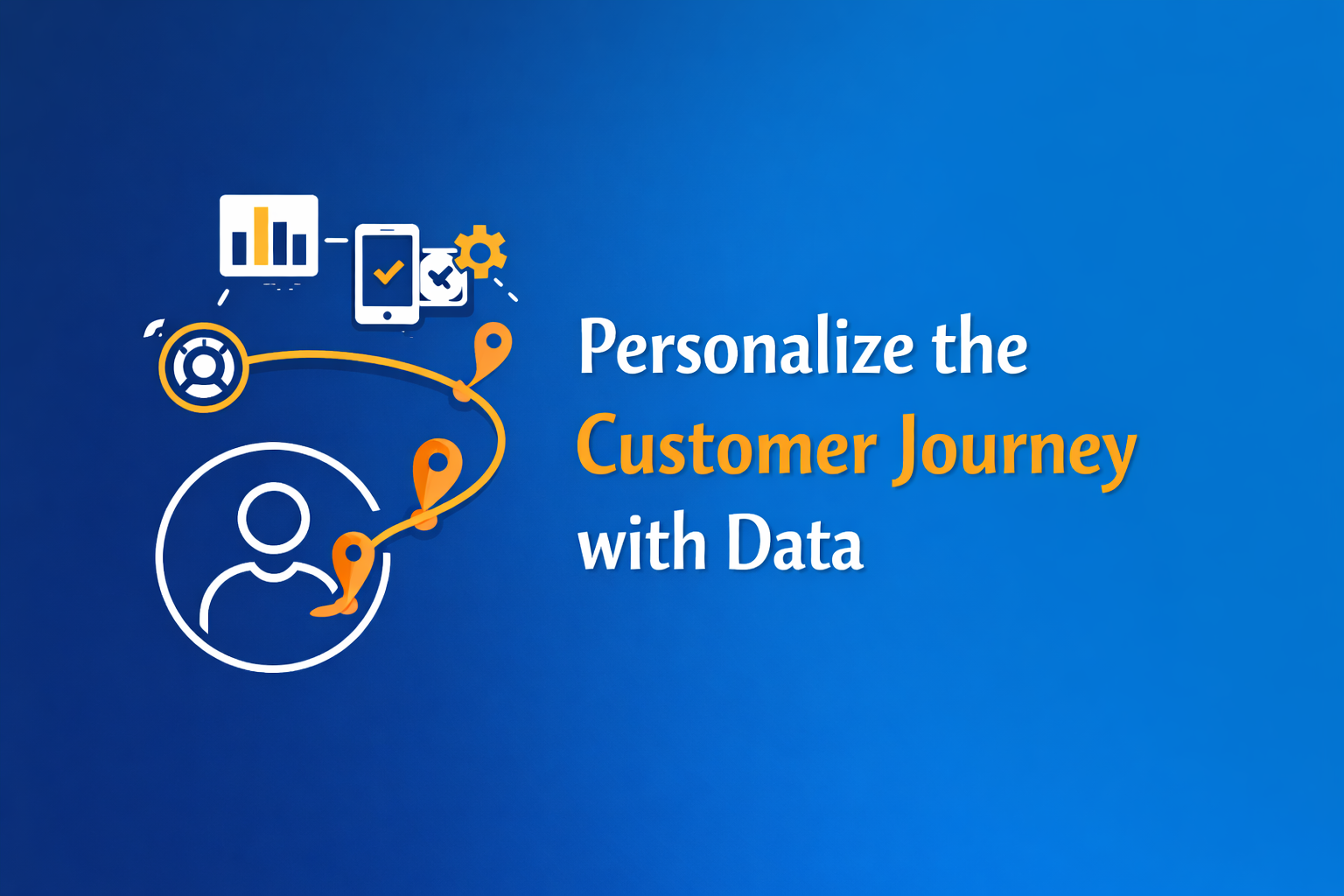 Personalize the Customer Journey with Data